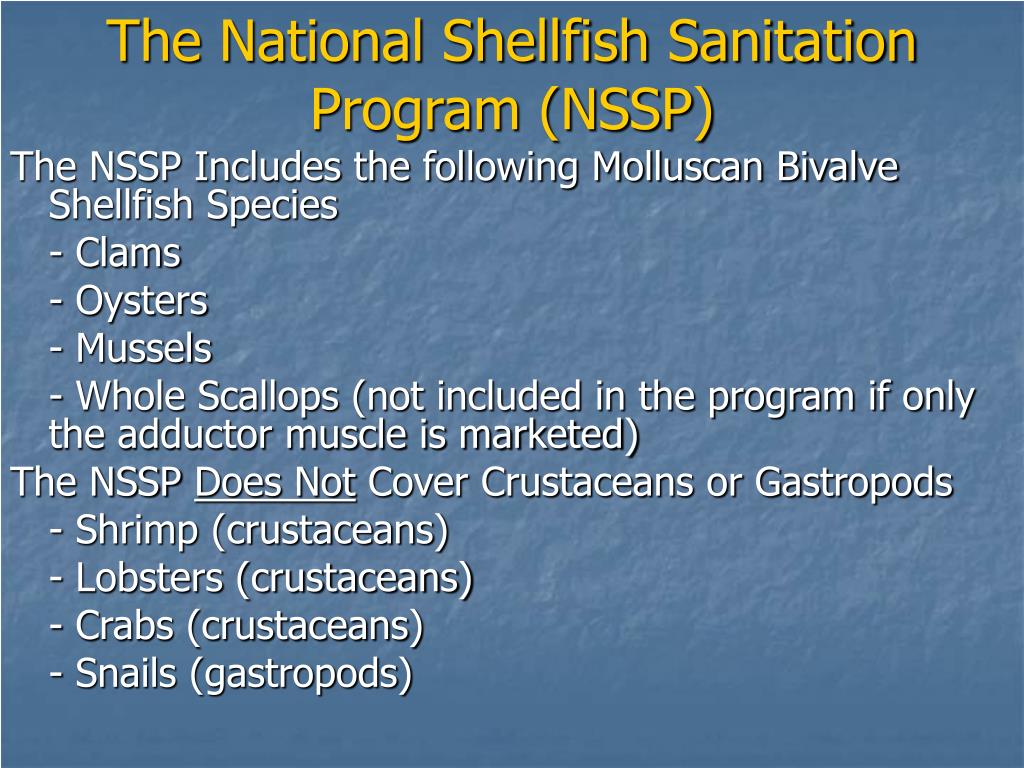 The National Shellfish Sanitation Program (NSSP)

The NSSP Includes the following Molluscan Bivalve Shellfish Species

- Clams

- Oysters

- Mussels

- Whole Scallops (not included in the program if only the adductor muscle is marketed)

The NSSP Does Not Cover Crustaceans or Gastropods

- Shrimp (crustaceans)

- Lobsters (crustaceans)

- Crabs (crustaceans)

- Snails (gastropods)